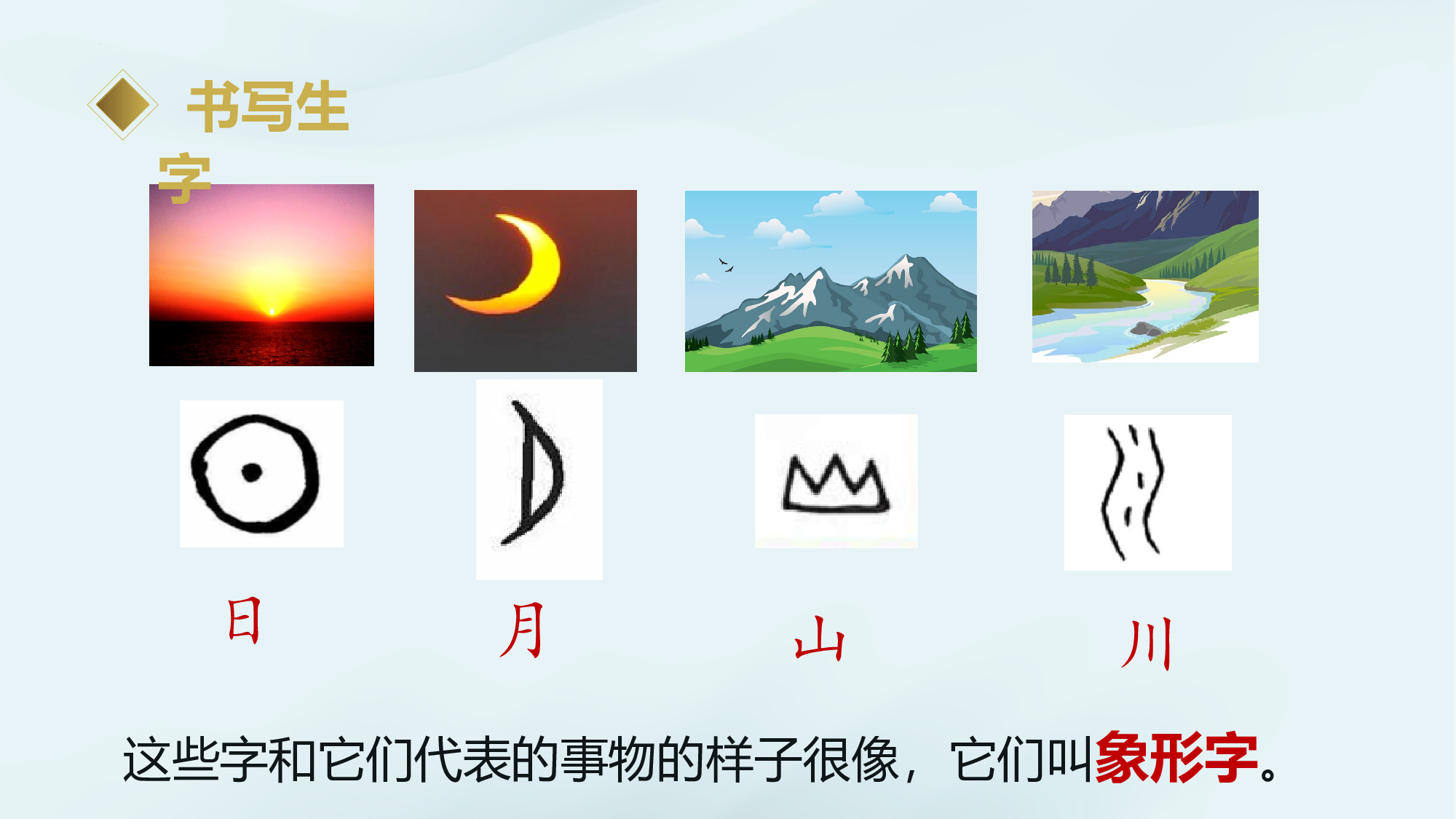 书写生字

日

月

山

川

这些字和它们代表的事物的样子很像，它们叫象形字。